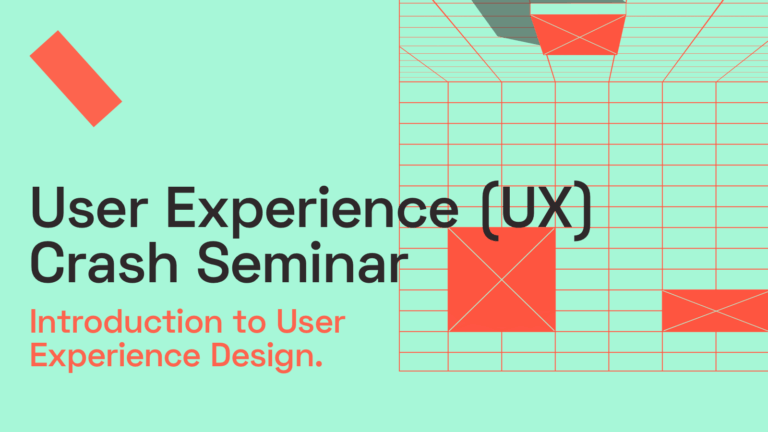 User Experience (UX) Crash Seminar

Introduction to User Experience Design.